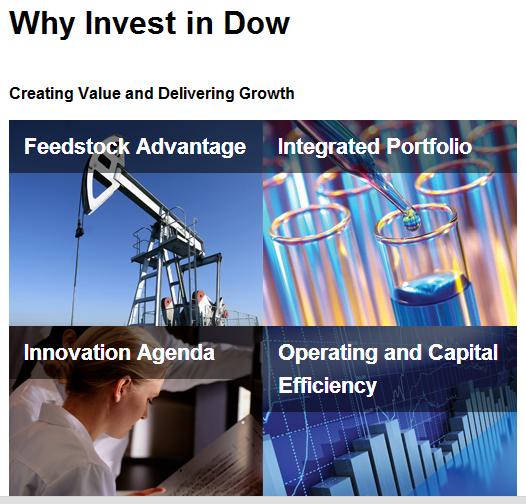 Why Invest in Dow

Creating Value and Delivering Growth

Feedstock Advantage

Integrated Portfolio

Innovation Agenda

Operating and Capital Efficiency